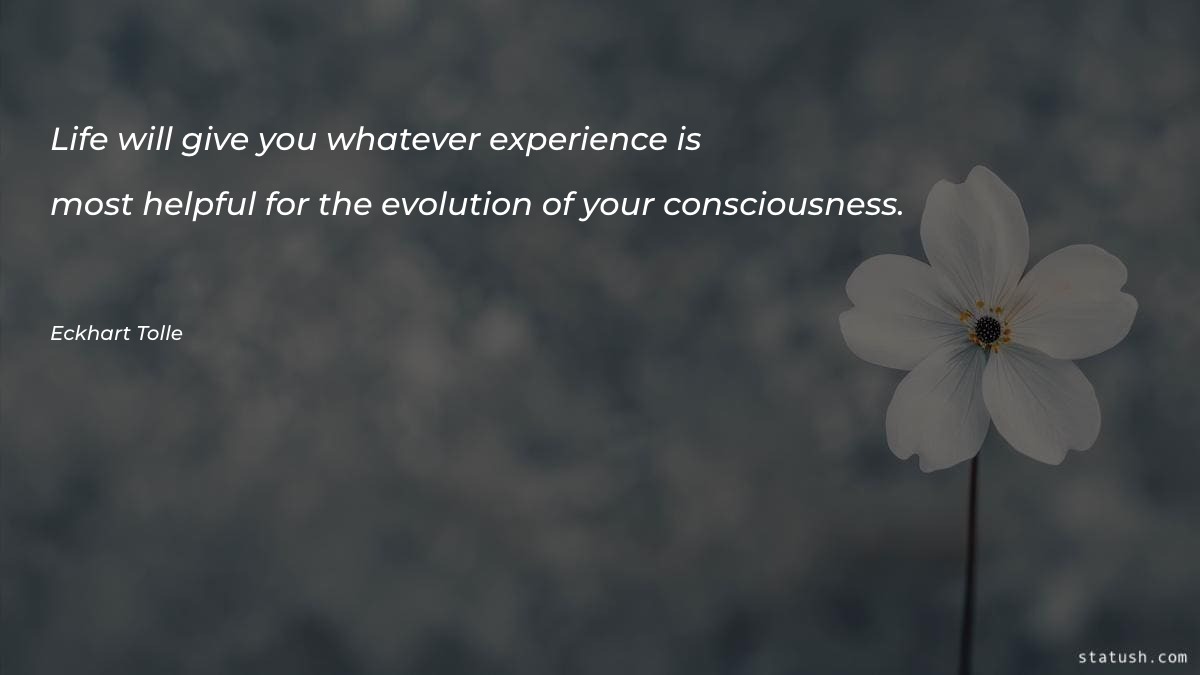 Life will give you whatever experience is most helpful for the evolution of your consciousness.

Eckhart Tolle

statush.com